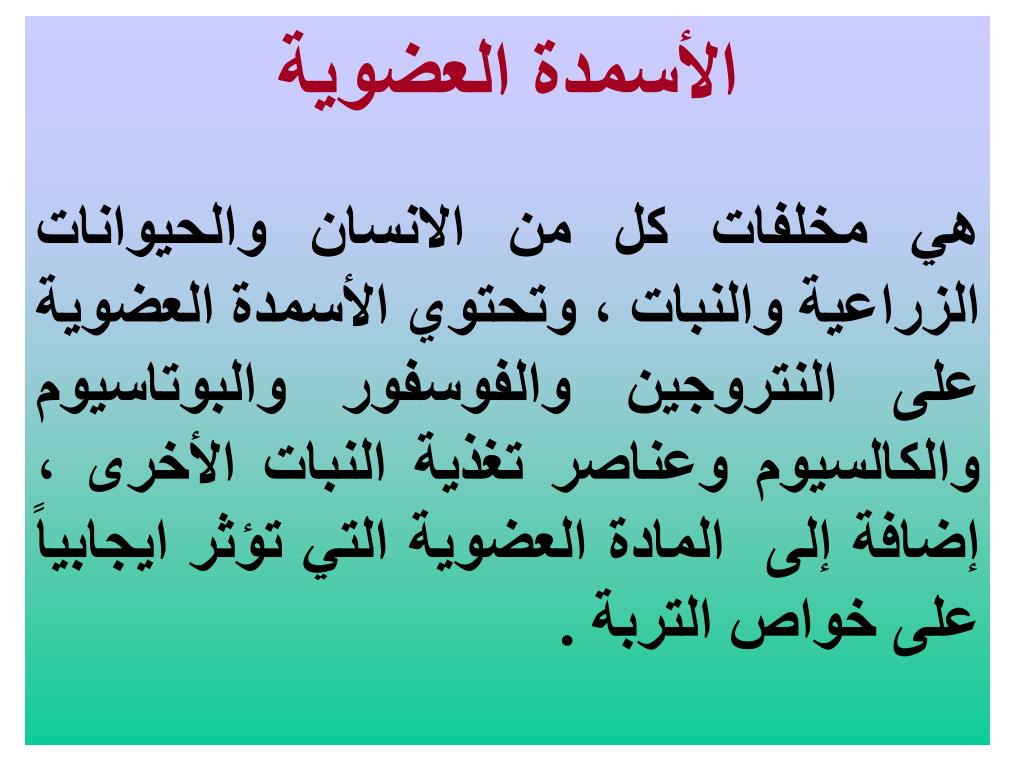 الأسمدة العضوية

هي مخلفات كل من الانسان والحيوانات الزراعية والنبات ، وتحتوي الأسمدة العضوية على النتروجين والفوسفور والبوتاسيوم والكالسيوم وعناصر تغذية النبات الأخرى ، إضافة إلى المادة العضوية التي تؤثر ايجابياً على خواص التربة .